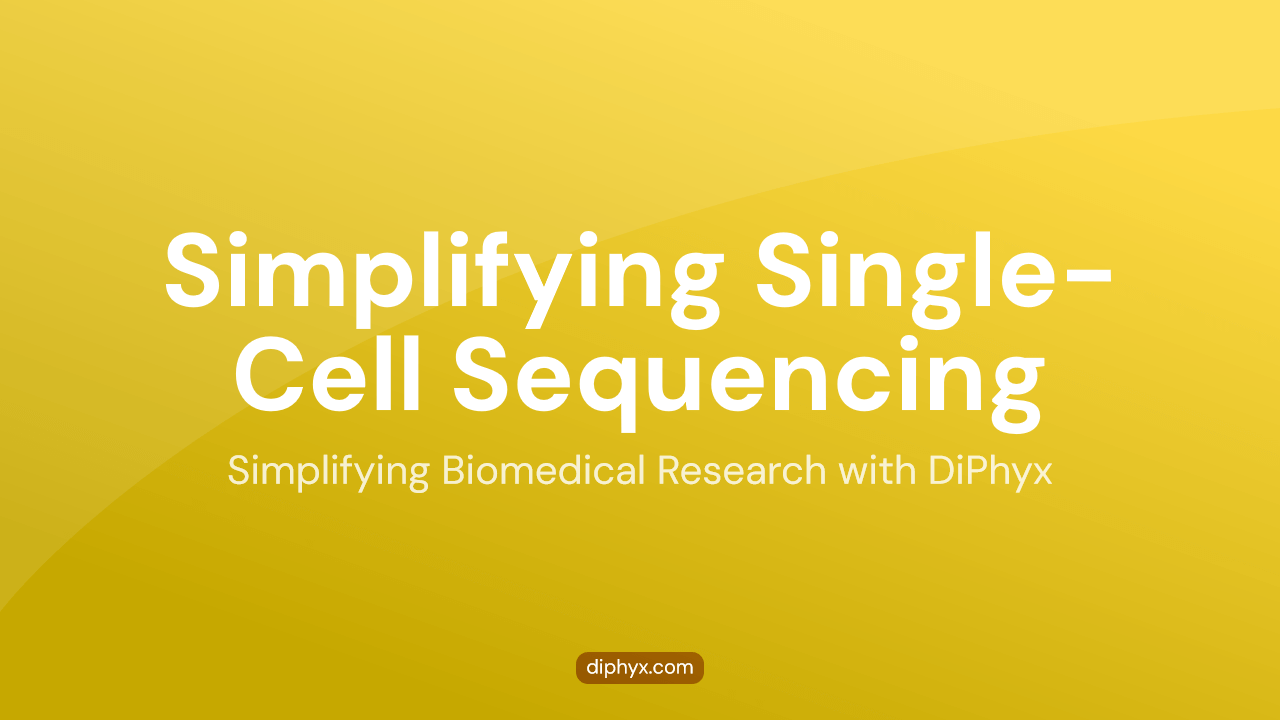 Simplifying Single-Cell Sequencing

Simplifying Biomedical Research with DiPhyx

diphyx.com